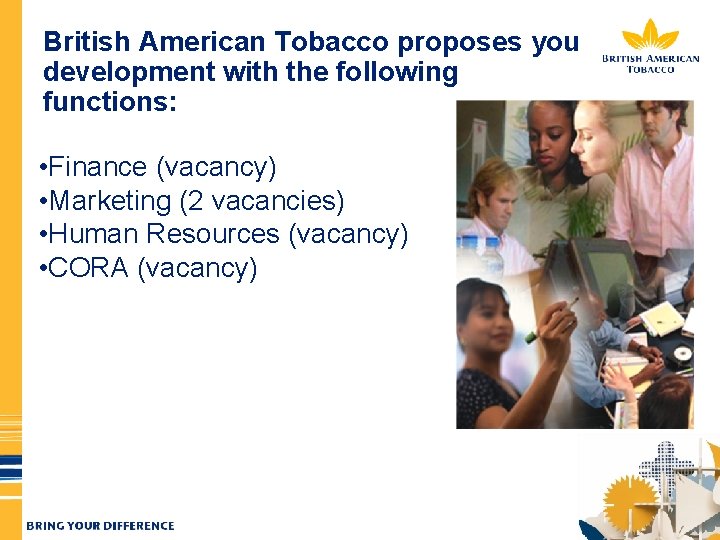 British American Tobacco proposes you development with the following functions:

BRITISH AMERICAN TOBACCO

•Finance (vacancy)
•Marketing (2 vacancies)
•Human Resources (vacancy)
•CORA (vacancy)

BRING YOUR DIFFERENCE